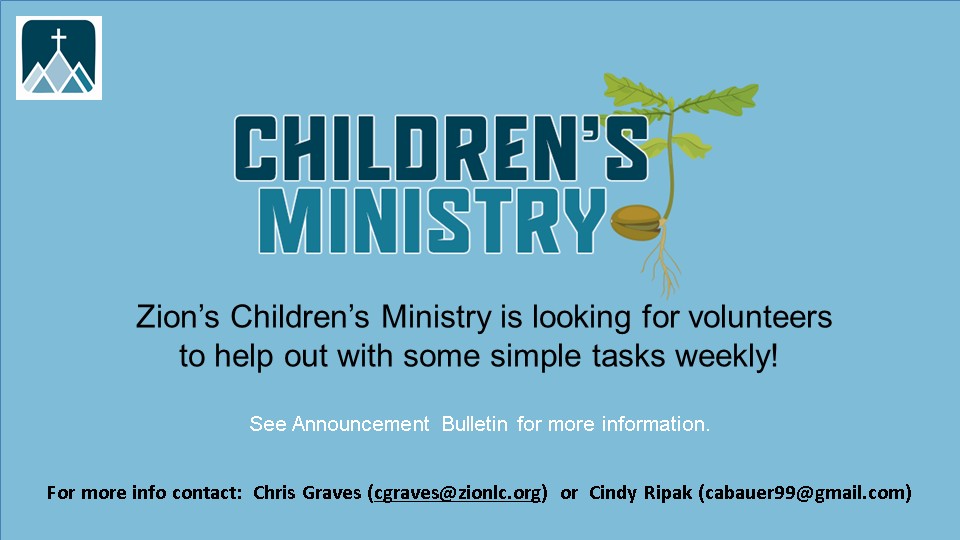 CHILDREN'S MINISTRY

Zion's Children's Ministry is looking for volunteers to help out with some simple tasks weekly!

See Announcement Bulletin for more information.

For more info contact: Chris Graves (cgraves@zionlc.org) or Cindy Ripak (cabauer99@gmail.com)